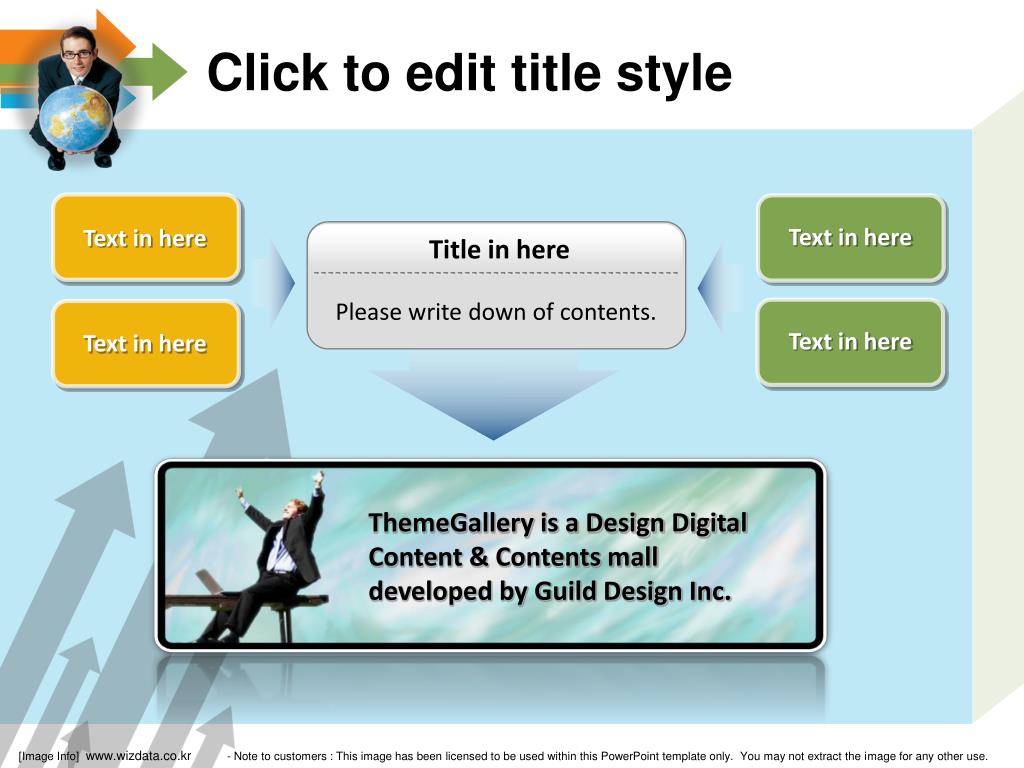 Click to edit title style

Text in here

Text in here

Title in here

Please write down of contents.

Text in here

Text in here

ThemeGallery is a Design Digital Content & Contents mall developed by Guild Design Inc.

[Image Info] www.wizdata.co.kr - Note to customers : This image has been licensed to be used within this PowerPoint template only. You may not extract the image for any other use.